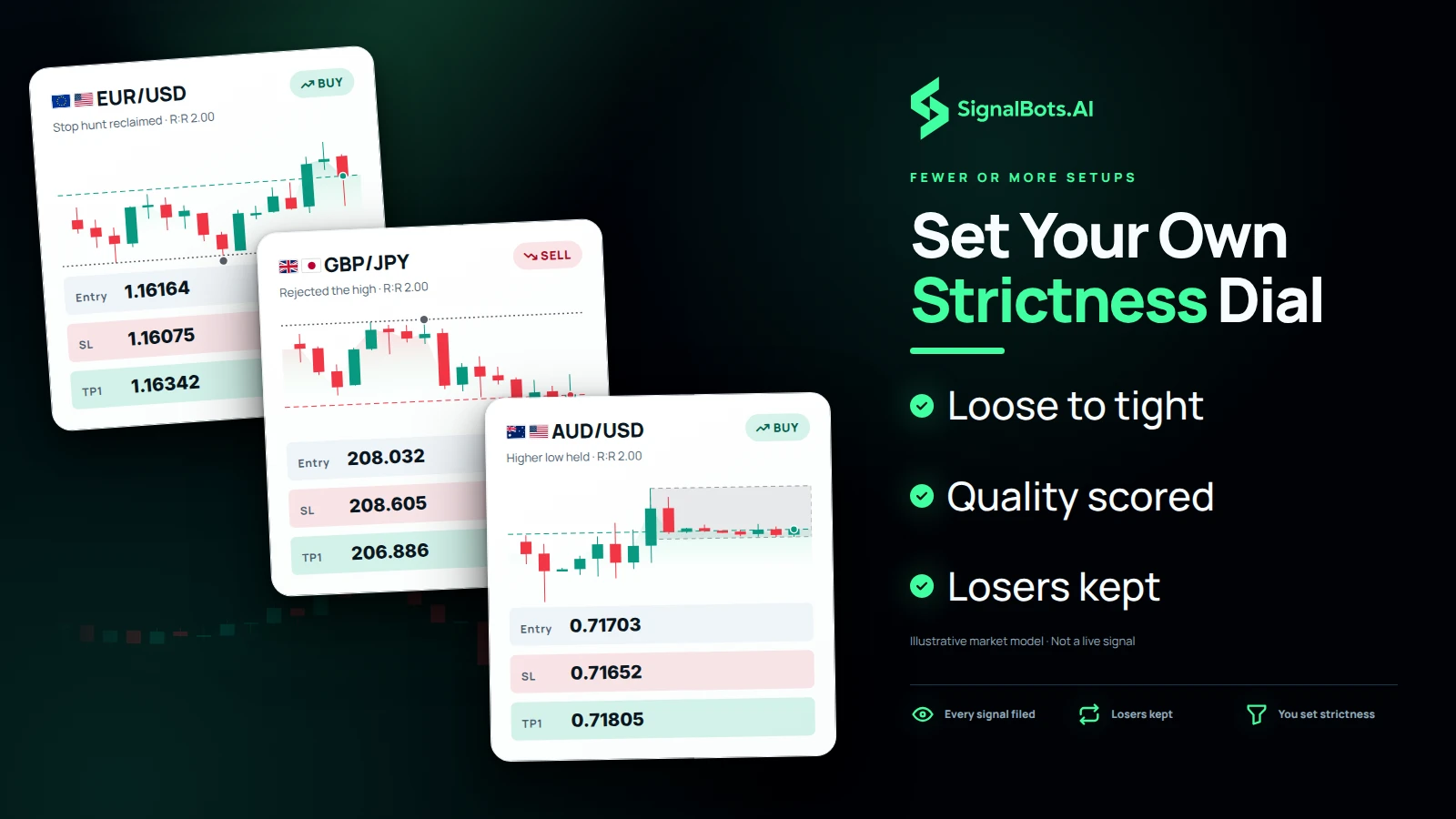 EUR/USD
BUY
Stop hunt reclaimed · R:R 2.00
Entry 1.16164
SL 1.16075
TP1 1.16342

GBP/JPY
SELL
Rejected the high · R:R 2.00
Entry 208.032
SL 208.605
TP1 206.886

AUD/USD
BUY
Higher low held · R:R 2.00
Entry 0.71703
SL 0.71652
TP1 0.71805

SignalBots.AI

FEWER OR MORE SETUPS

Set Your Own Strictness Dial

Loose to tight

Quality scored

Losers kept

Illustrative market model · Not a live signal

Every signal filed
Losers kept
You set strictness